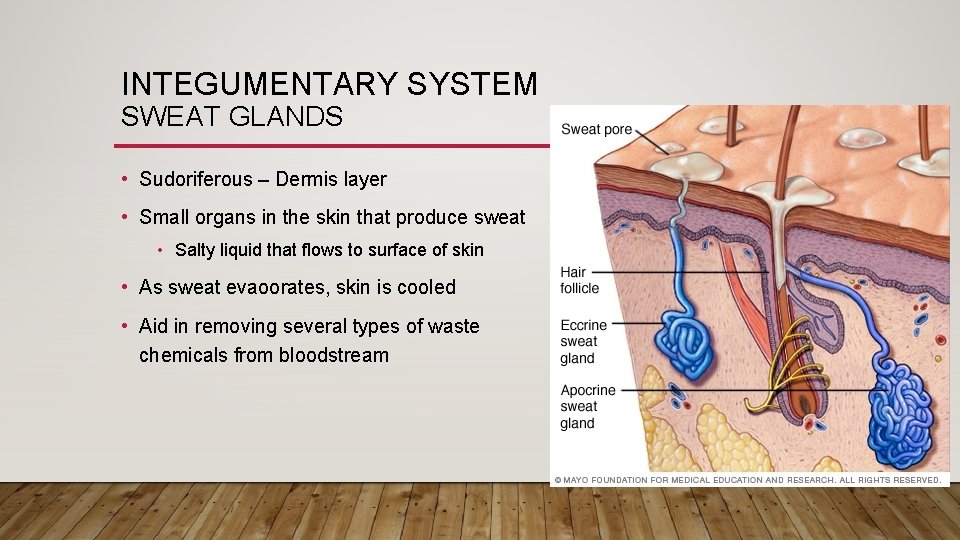 INTEGUMENTARY SYSTEM
SWEAT GLANDS

• Sudoriferous – Dermis layer
• Small organs in the skin that produce sweat
  • Salty liquid that flows to surface of skin
• As sweat evaoorates, skin is cooled
• Aid in removing several types of waste chemicals from bloodstream

Sweat pore
Hair follicle
Eccrine sweat gland
Apocrine sweat gland
© MAYO FOUNDATION FOR MEDICAL EDUCATION AND RESEARCH. ALL RIGHTS RESERVED.